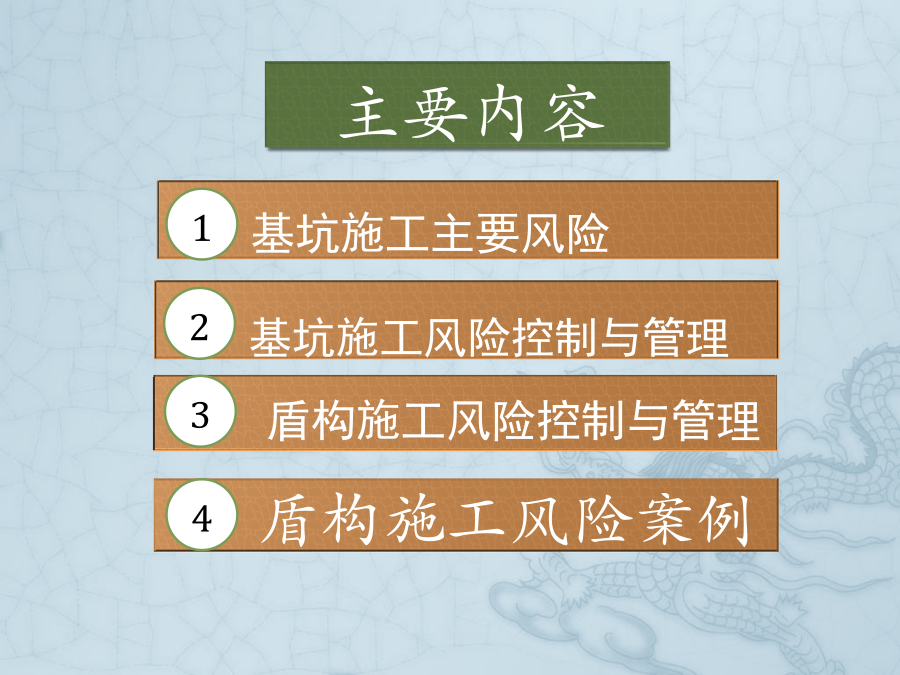 主要内容

1 基坑施工主要风险

2 基坑施工风险控制与管理

3 盾构施工风险控制与管理

4 盾构施工风险案例